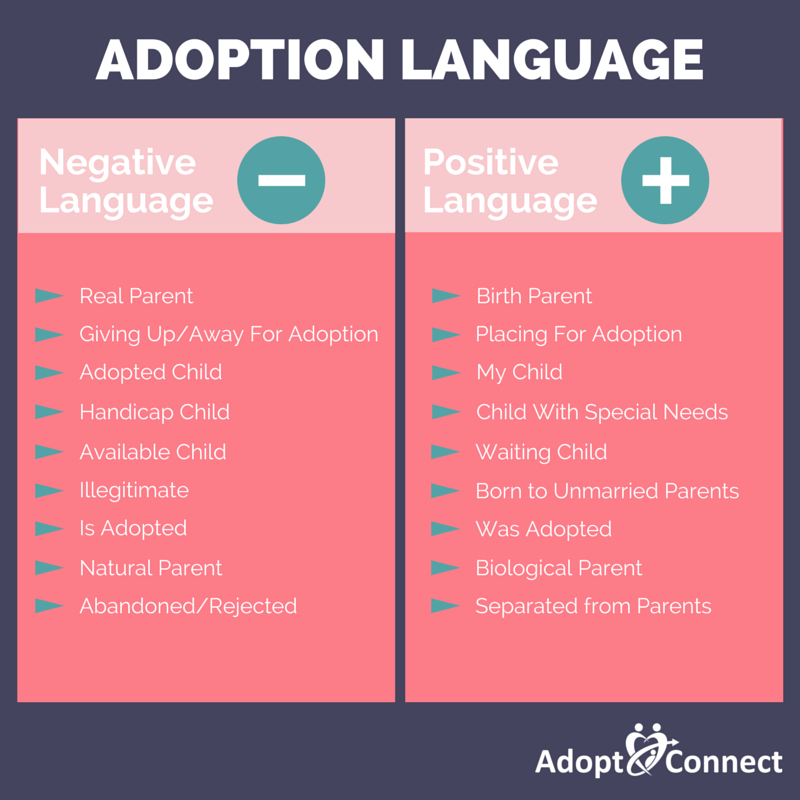 ADOPTION LANGUAGE

Negative Language

Real Parent
Giving Up/Away For Adoption
Adopted Child
Handicap Child
Available Child
Illegitimate
Is Adopted
Natural Parent
Abandoned/Rejected

Positive Language

Birth Parent
Placing For Adoption
My Child
Child With Special Needs
Waiting Child
Born to Unmarried Parents
Was Adopted
Biological Parent
Separated from Parents

Adopt Connect